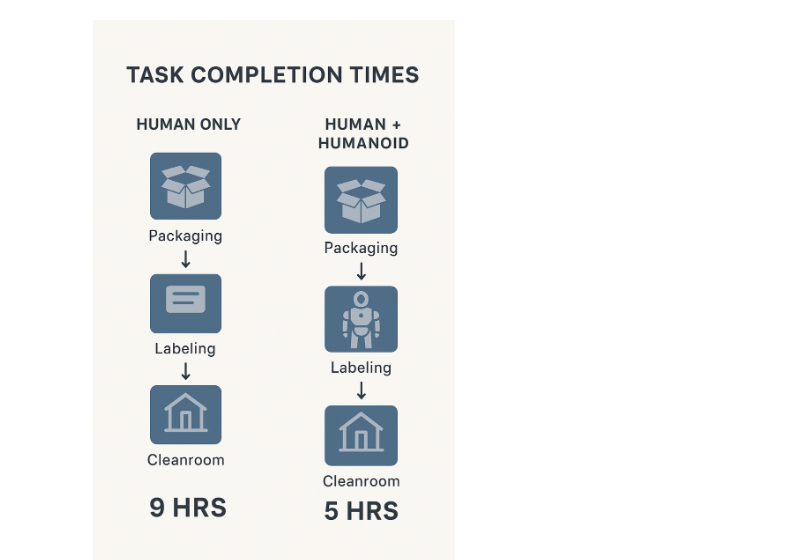 TASK COMPLETION TIMES

HUMAN ONLY

Packaging
↓
Labeling
↓
Cleanroom

9 HRS

HUMAN + HUMANOID

Packaging
↓
Labeling
↓
Cleanroom

5 HRS